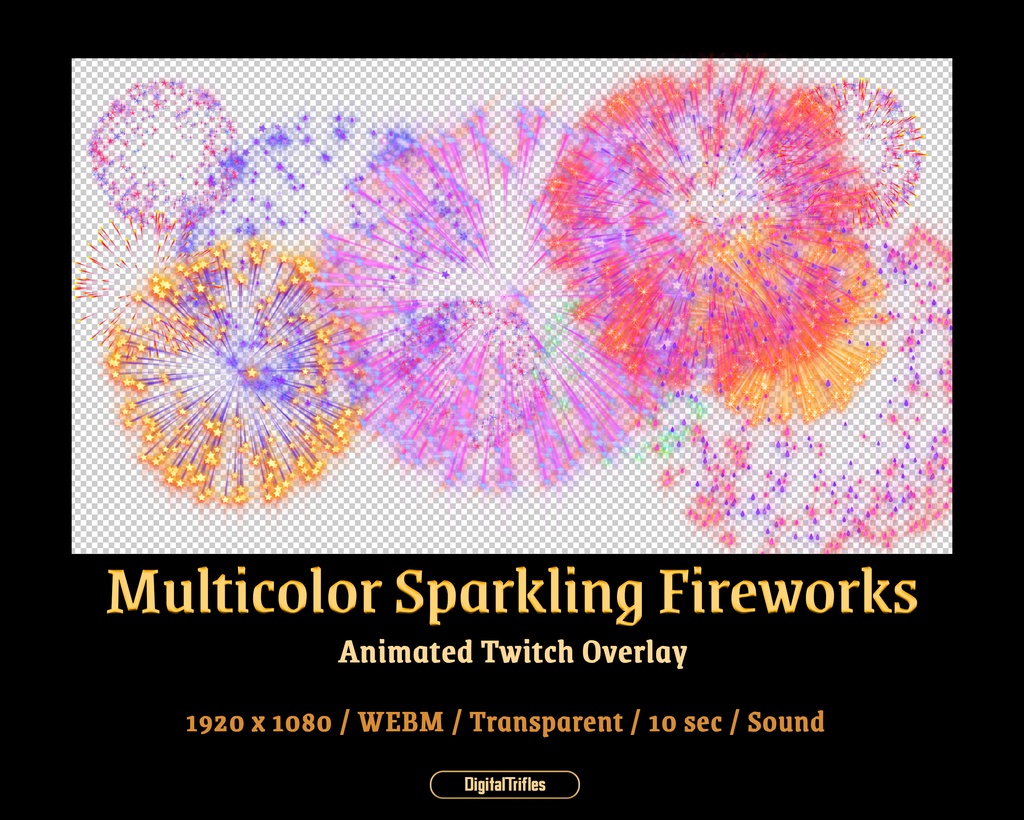 Multicolor Sparkling Fireworks

Animated Twitch Overlay

1920 x 1080 / WEBM / Transparent / 10 sec / Sound

DigitalTrifles